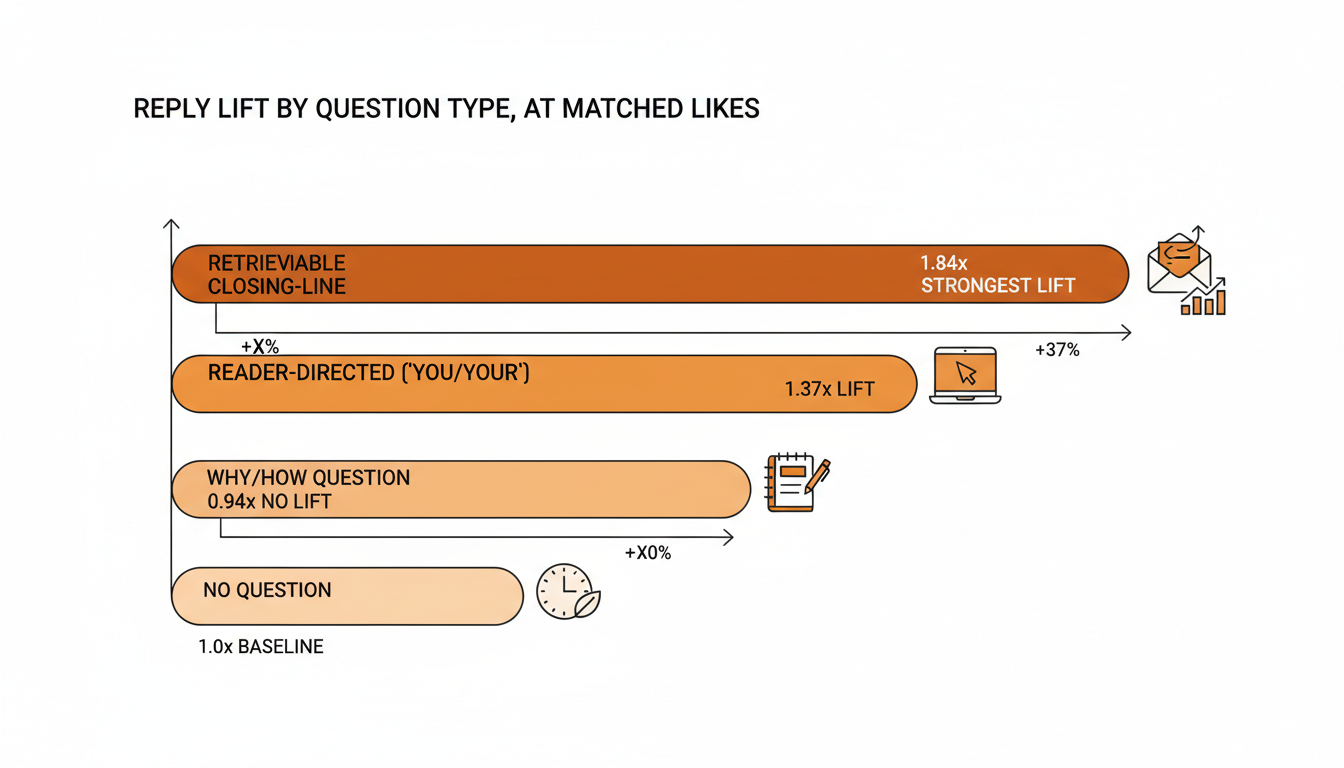 REPLY LIFT BY QUESTION TYPE, AT MATCHED LIKES

RETRIEVIABLE CLOSING-LINE

1.84x STRONGEST LIFT

+X%

+37%

READER-DIRECTED ('YOU/YOUR')

1.37x LIFT

WHY/HOW QUESTION
0.94x NO LIFT

+X0%

NO QUESTION

1.0x BASELINE